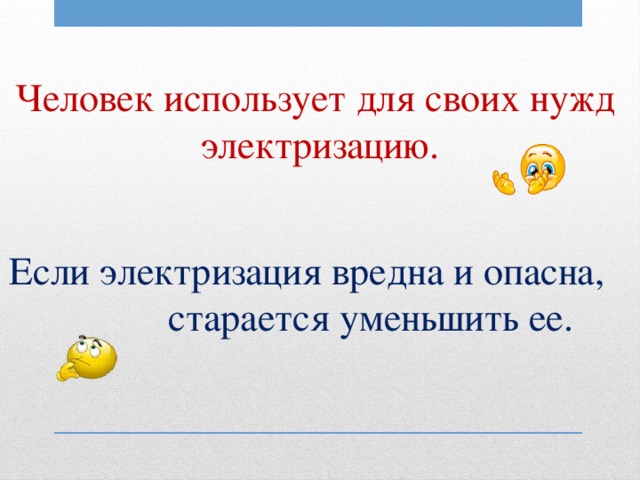 Человек использует для своих нужд электризацию.

Если электризация вредна и опасна, старается уменьшить ее.